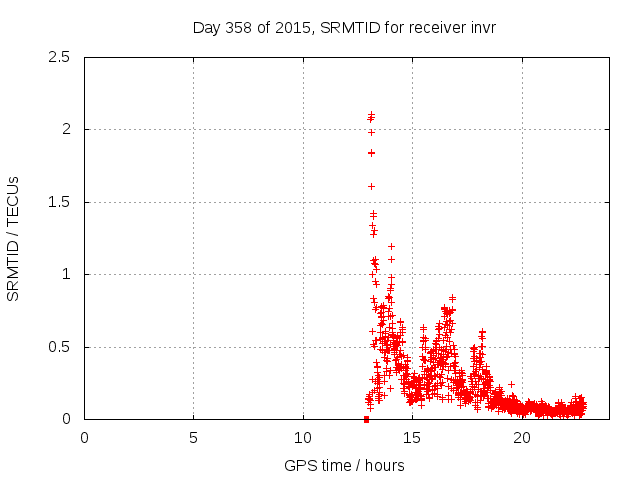 Day 358 of 2015, SRMTID for receiver invr

SRMTID / TECUs

2.5
2
1.5
1
0.5
0

0
5
10
15
20

GPS time / hours